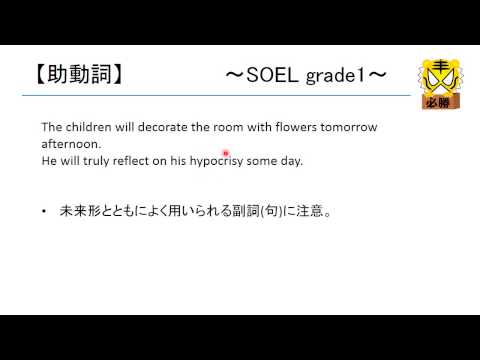 【助動詞】 ～SOEL grade1～

丰

必勝

The children will decorate the room with flowers tomorrow afternoon.
He will truly reflect on his hypocrisy some day.

• 未来形とともによく用いられる副詞(句)に注意。